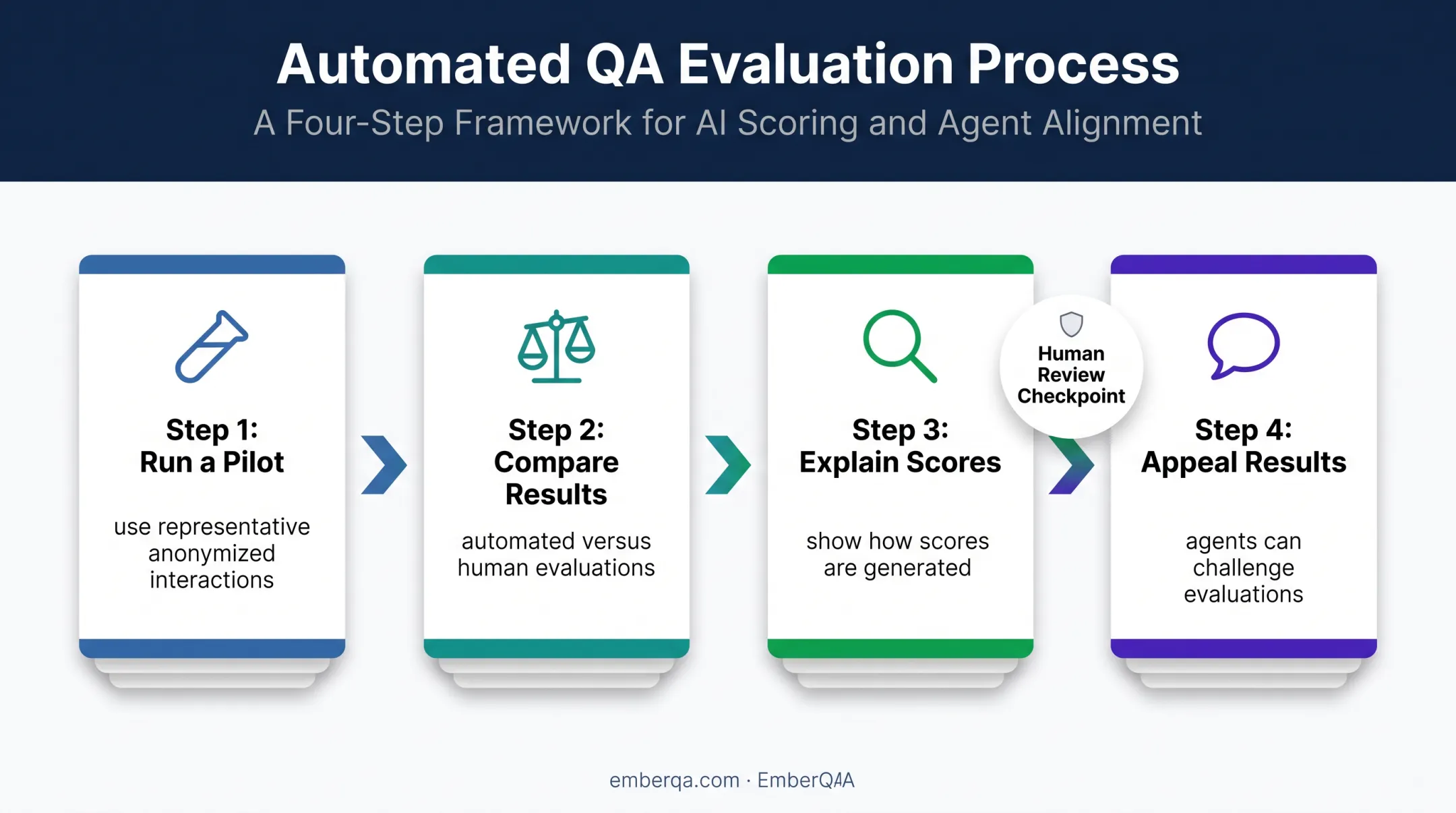 Automated QA Evaluation Process

A Four-Step Framework for AI Scoring and Agent Alignment

Step 1:
Run a Pilot

use representative anonymized interactions

Step 2:
Compare Results

automated versus human evaluations

Step 3:
Explain Scores

show how scores are generated

Human Review Checkpoint

Step 4:
Appeal Results

agents can challenge evaluations

emberqa.com · EmberQAA